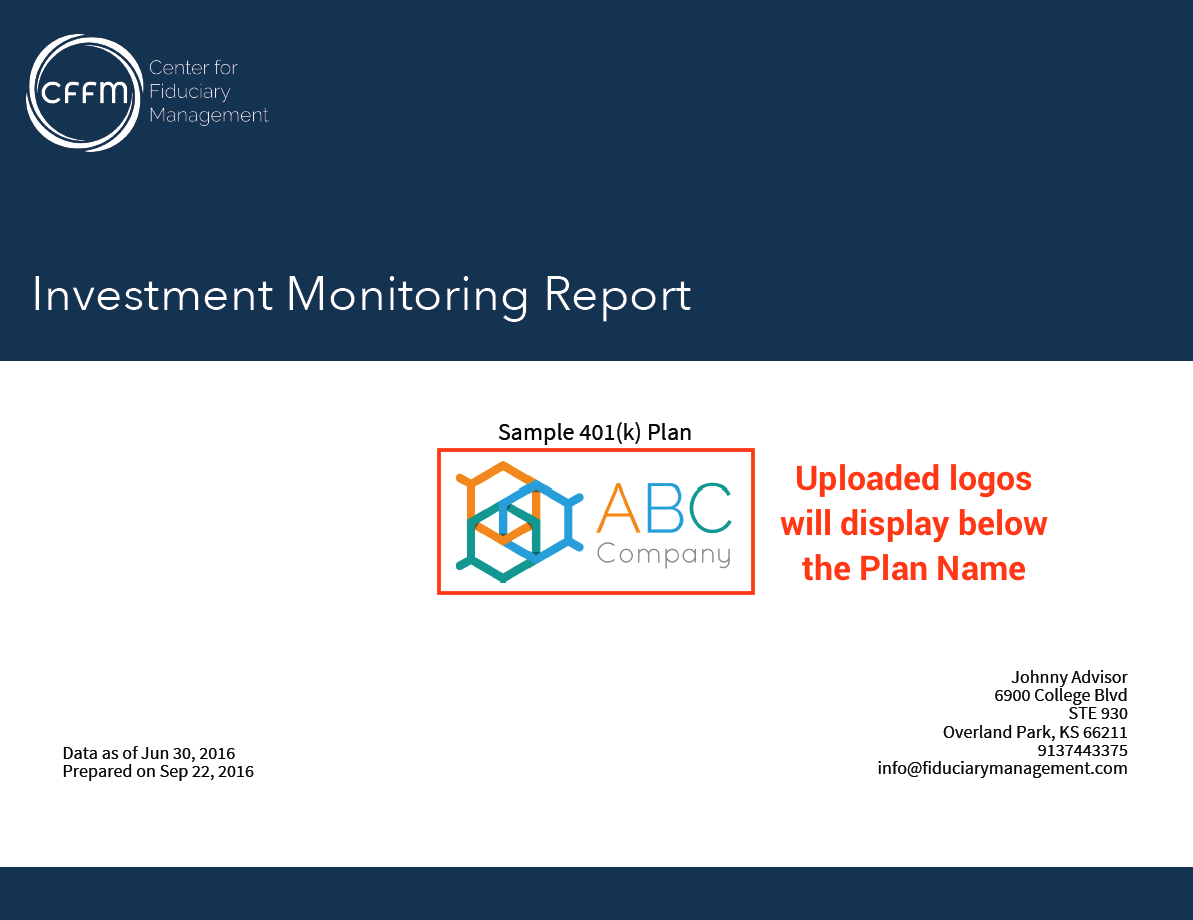 CFFM Center for Fiduciary Management

Investment Monitoring Report

Sample 401(k) Plan

ABC Company

Uploaded logos will display below the Plan Name

Data as of Jun 30, 2016
Prepared on Sep 22, 2016

Johnny Advisor
6900 College Blvd
STE 930
Overland Park, KS 66211
9137443375
info@fiduciarymanagement.com